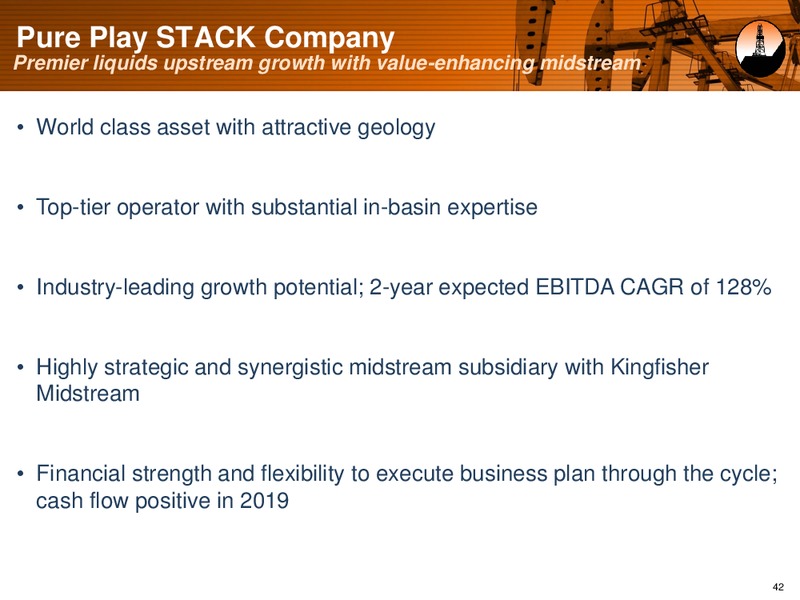 Pure Play STACK Company
Premier liquids upstream growth with value-enhancing midstream

• World class asset with attractive geology

• Top-tier operator with substantial in-basin expertise

• Industry-leading growth potential; 2-year expected EBITDA CAGR of 128%

• Highly strategic and synergistic midstream subsidiary with Kingfisher Midstream

• Financial strength and flexibility to execute business plan through the cycle; cash flow positive in 2019

42